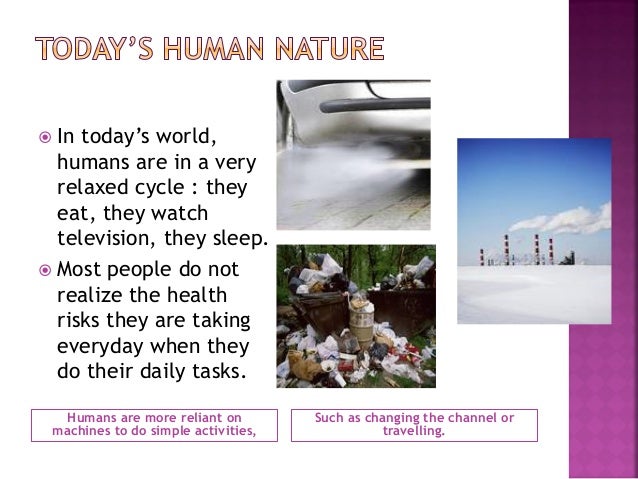 TODAY'S HUMAN NATURE

In today's world, humans are in a very relaxed cycle : they eat, they watch television, they sleep.

Most people do not realize the health risks they are taking everyday when they do their daily tasks.

Humans are more reliant on machines to do simple activities,

Such as changing the channel or travelling.